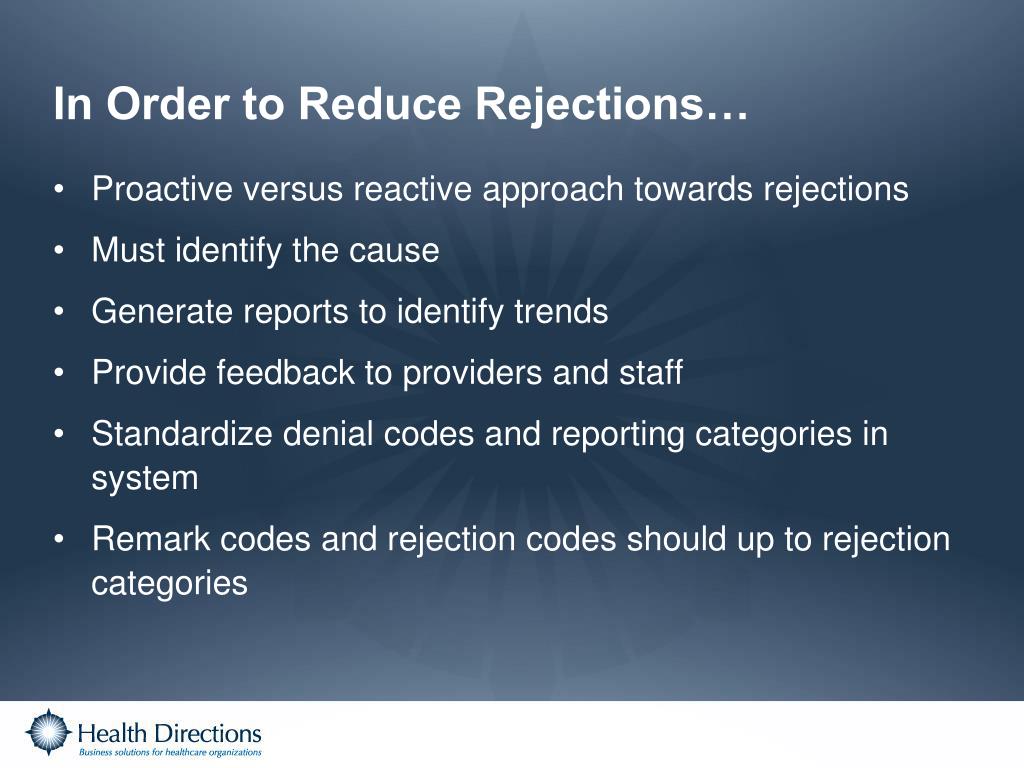 In Order to Reduce Rejections…

• Proactive versus reactive approach towards rejections
• Must identify the cause
• Generate reports to identify trends
• Provide feedback to providers and staff
• Standardize denial codes and reporting categories in system
• Remark codes and rejection codes should up to rejection categories

Health Directions
Business solutions for healthcare organizations